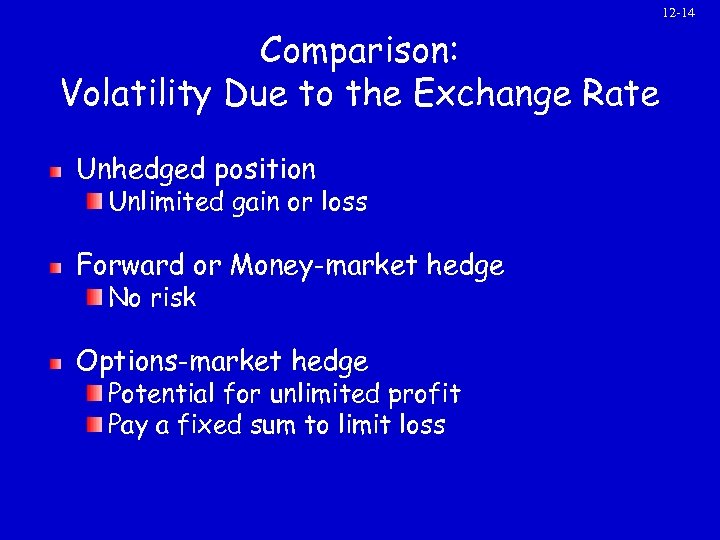 12-14

Comparison: Volatility Due to the Exchange Rate

Unhedged position
Unlimited gain or loss

Forward or Money-market hedge
No risk

Options-market hedge
Potential for unlimited profit
Pay a fixed sum to limit loss